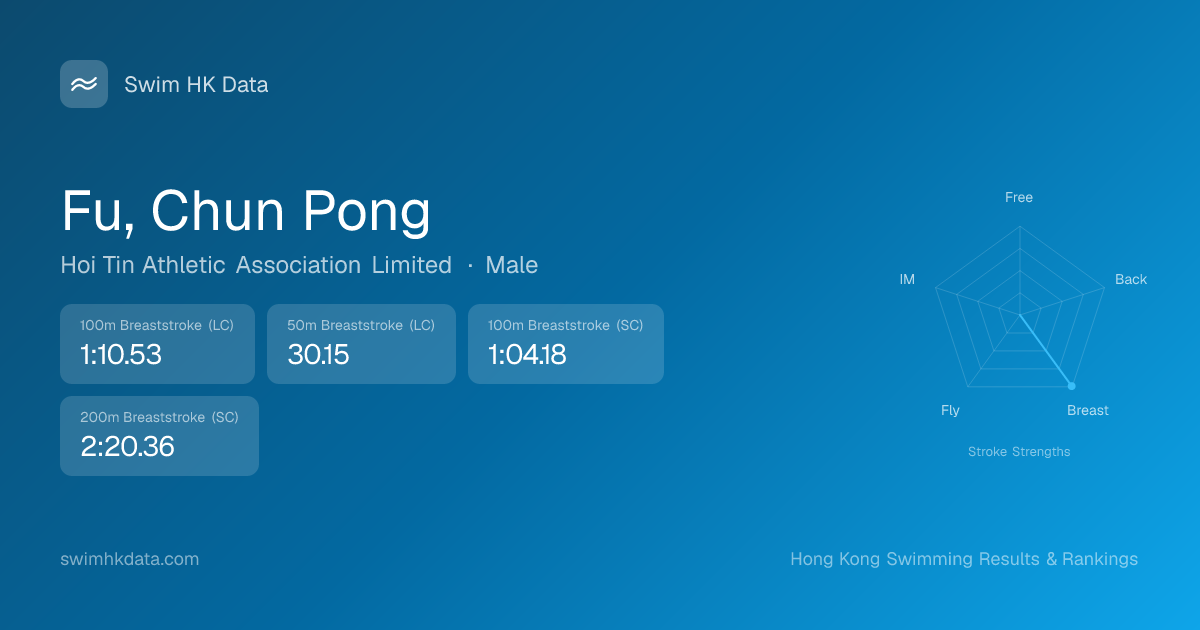 Swim HK Data

Fu, Chun Pong

Hoi Tin Athletic Association Limited · Male

100m Breaststroke (LC)
1:10.53

50m Breaststroke (LC)
30.15

100m Breaststroke (SC)
1:04.18

200m Breaststroke (SC)
2:20.36

Free
Back
Breast
Fly
IM

Stroke Strengths

swimhkdata.com

Hong Kong Swimming Results & Rankings